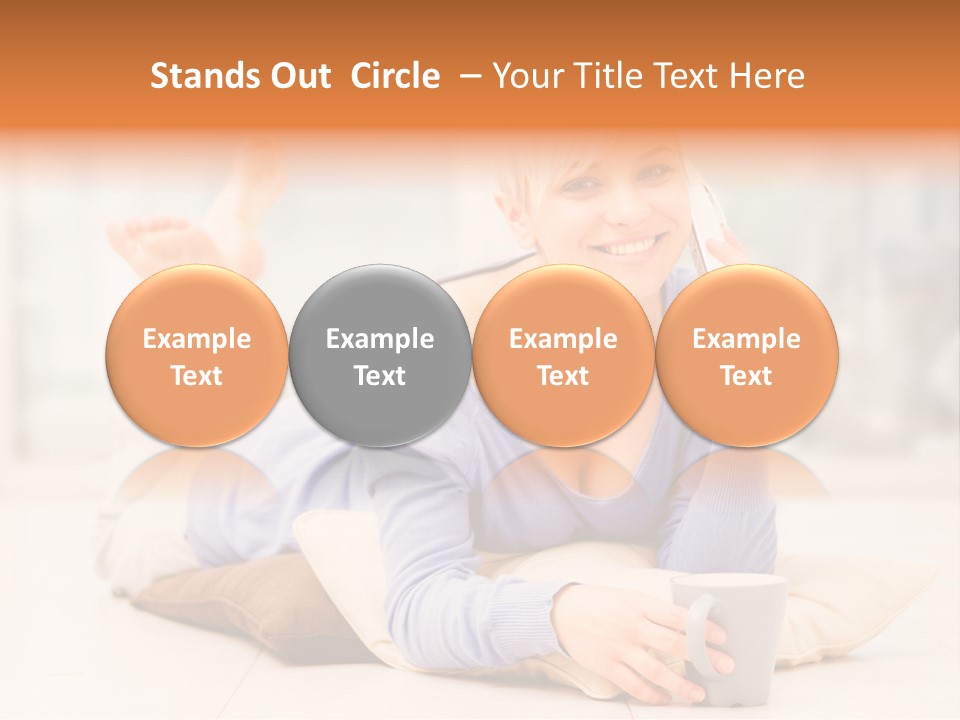 Stands Out Circle – Your Title Text Here

Example Text

Example Text

Example Text

Example Text